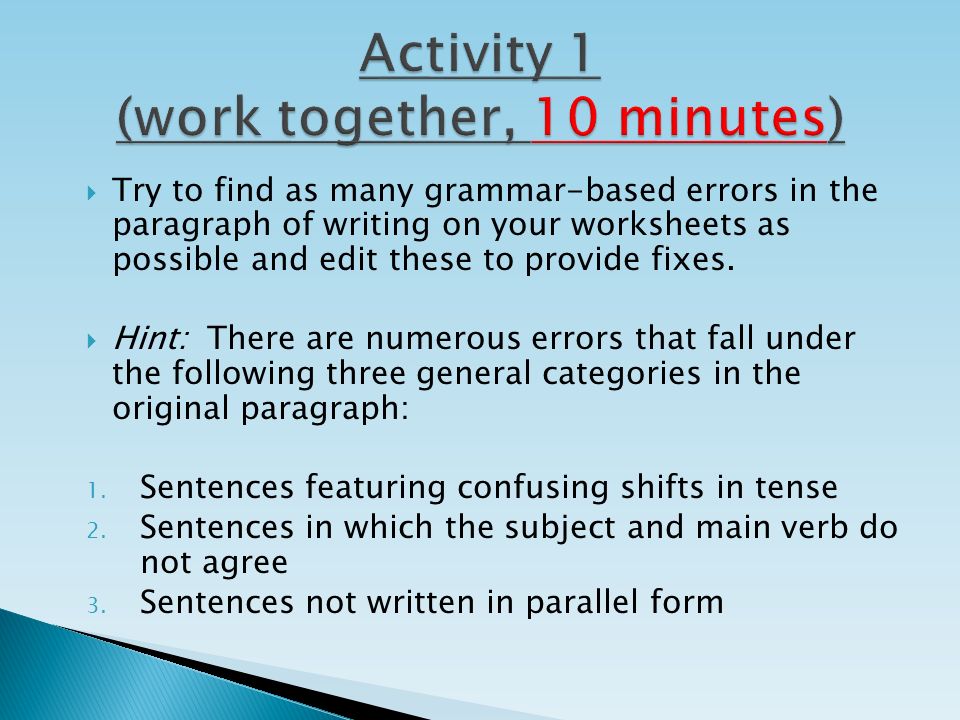 Activity 1
(work together, 10 minutes)

Try to find as many grammar-based errors in the paragraph of writing on your worksheets as possible and edit these to provide fixes.

Hint: There are numerous errors that fall under the following three general categories in the original paragraph:

1. Sentences featuring confusing shifts in tense
2. Sentences in which the subject and main verb do not agree
3. Sentences not written in parallel form